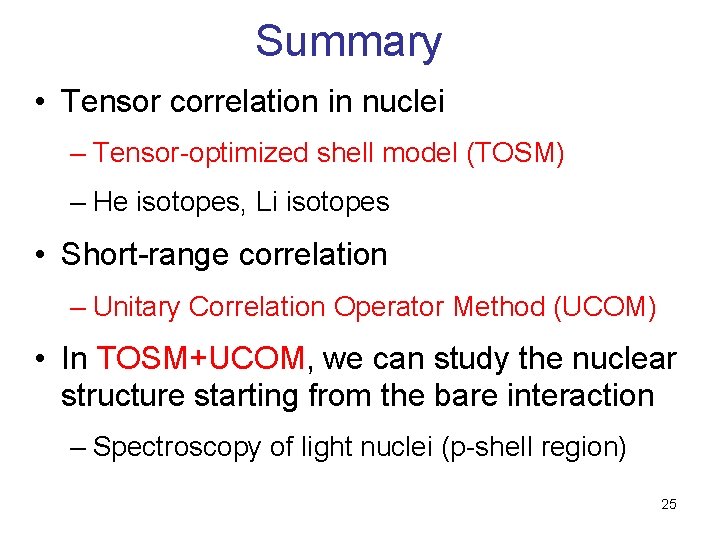 Summary

• Tensor correlation in nuclei

– Tensor-optimized shell model (TOSM)

– He isotopes, Li isotopes

• Short-range correlation

– Unitary Correlation Operator Method (UCOM)

• In TOSM+UCOM, we can study the nuclear structure starting from the bare interaction

– Spectroscopy of light nuclei (p-shell region)

25